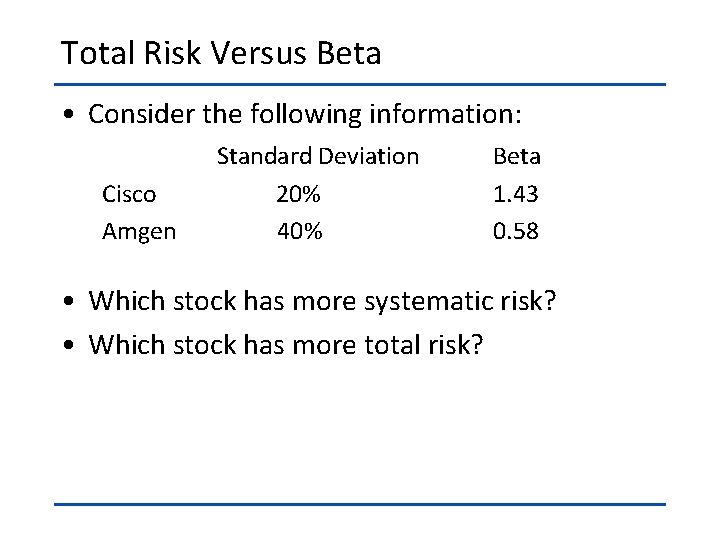 Total Risk Versus Beta

• Consider the following information:

| | Standard Deviation | Beta |
|---|---|---|
| Cisco | 20% | 1.43 |
| Amgen | 40% | 0.58 |

• Which stock has more systematic risk?
• Which stock has more total risk?